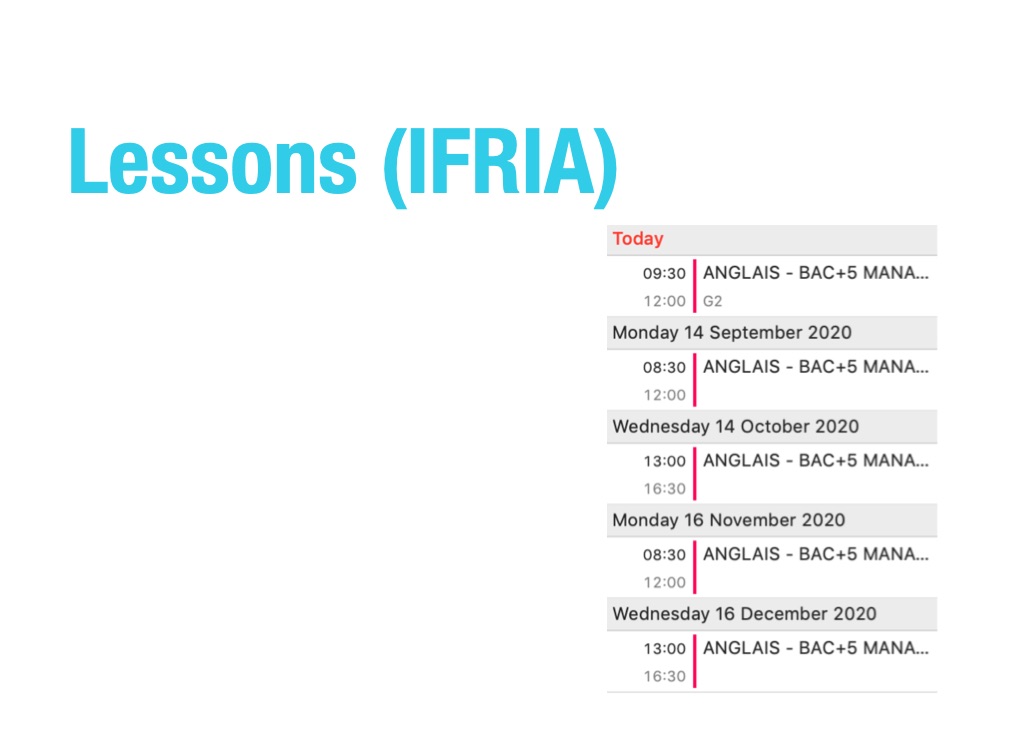 Lessons (IFRIA)

Today

09:30 ANGLAIS - BAC+5 MANA...
12:00 G2

Monday 14 September 2020

08:30 ANGLAIS - BAC+5 MANA...
12:00

Wednesday 14 October 2020

13:00 ANGLAIS - BAC+5 MANA...
16:30

Monday 16 November 2020

08:30 ANGLAIS - BAC+5 MANA...
12:00

Wednesday 16 December 2020

13:00 ANGLAIS - BAC+5 MANA...
16:30